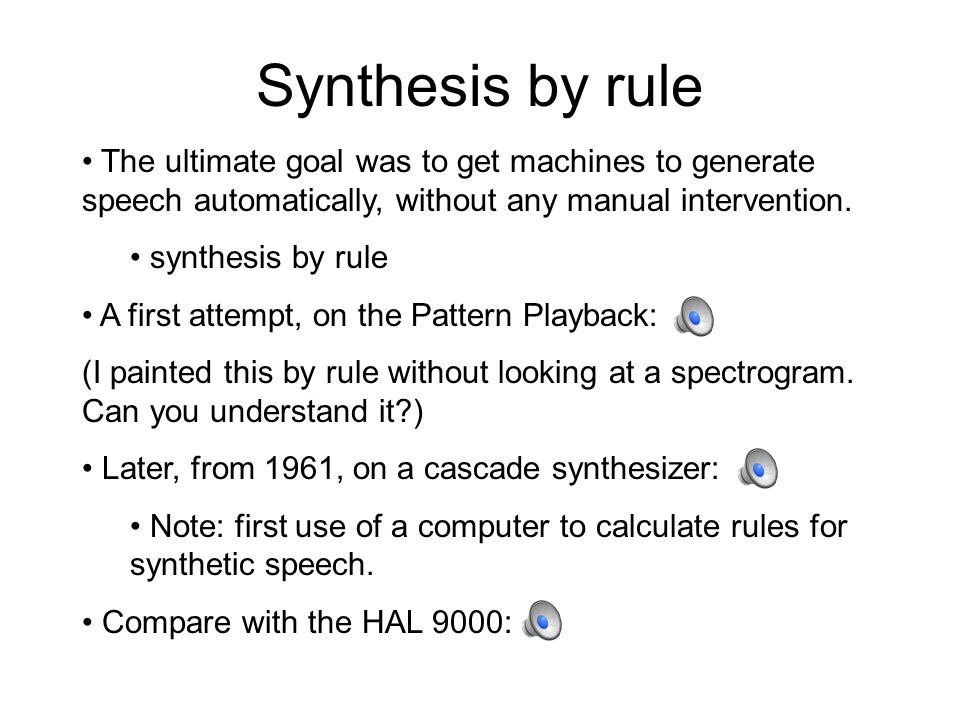 Synthesis by rule

• The ultimate goal was to get machines to generate speech automatically, without any manual intervention.

• synthesis by rule

• A first attempt, on the Pattern Playback:

(I painted this by rule without looking at a spectrogram. Can you understand it?)

• Later, from 1961, on a cascade synthesizer:

• Note: first use of a computer to calculate rules for synthetic speech.

• Compare with the HAL 9000: